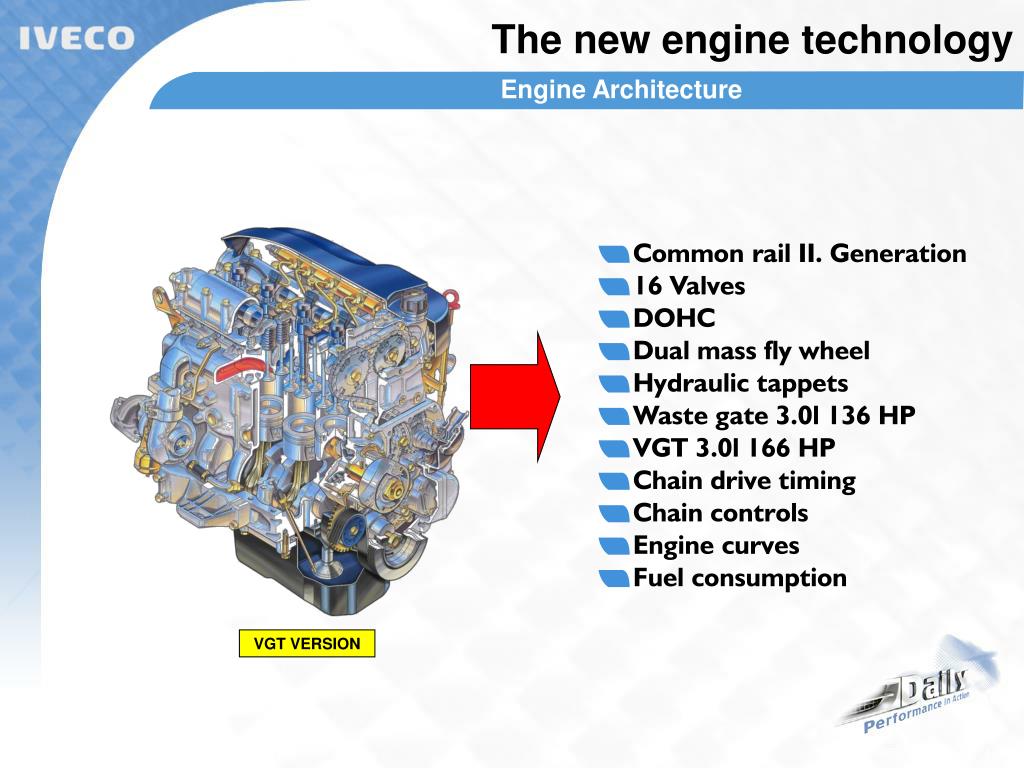 IVECO

The new engine technology

Engine Architecture

Common rail II. Generation
16 Valves
DOHC
Dual mass fly wheel
Hydraulic tappets
Waste gate 3.0l 136 HP
VGT 3.0l 166 HP
Chain drive timing
Chain controls
Engine curves
Fuel consumption

VGT VERSION

Daily
Performance in Action